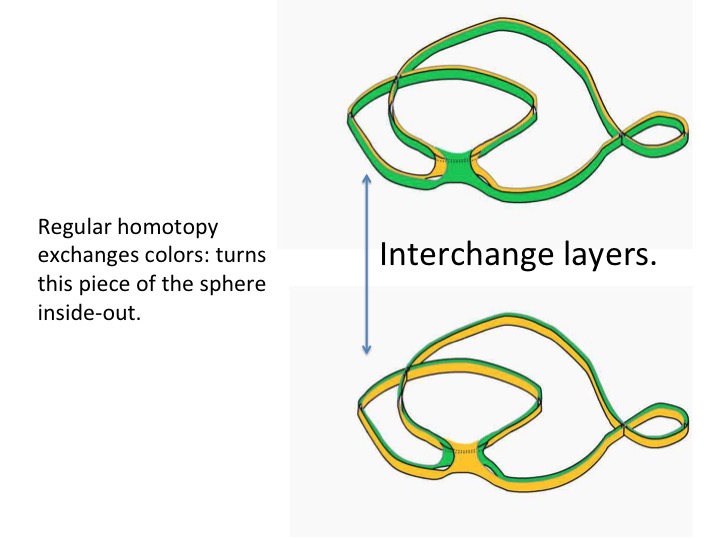 Regular homotopy exchanges colors: turns this piece of the sphere inside-out.

Interchange layers.